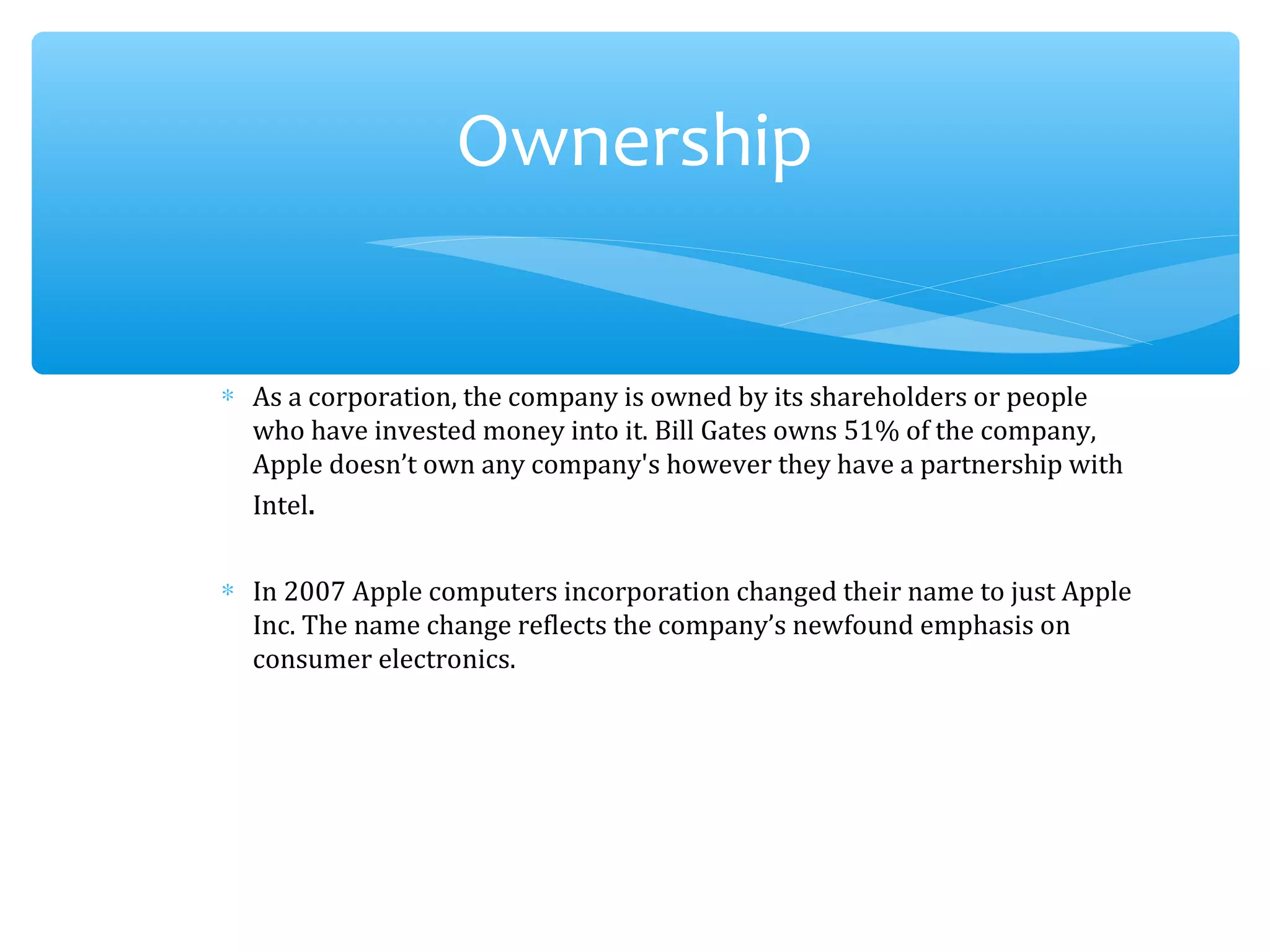 Ownership

* As a corporation, the company is owned by its shareholders or people who have invested money into it. Bill Gates owns 51% of the company, Apple doesn’t own any company's however they have a partnership with Intel.

* In 2007 Apple computers incorporation changed their name to just Apple Inc. The name change reflects the company’s newfound emphasis on consumer electronics.